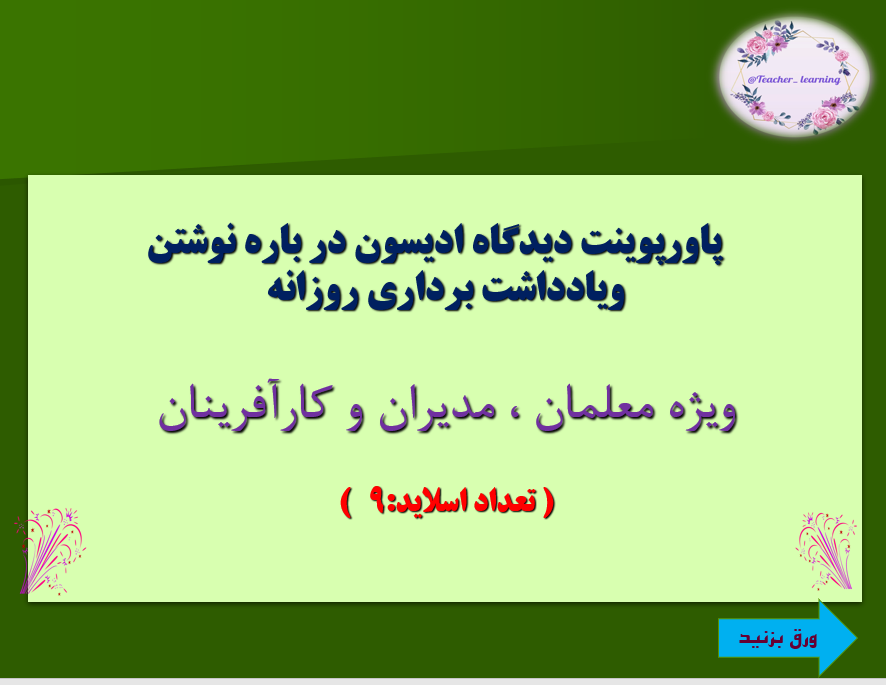 @Teacher_ learning

پاورپوینت دیدگاه ادیسون در باره نوشتن ویادداشت برداری روزانه

ویژه معلمان ، مدیران و کارآفرینان

( تعداد اسلاید:۹ )

ورق بزنید